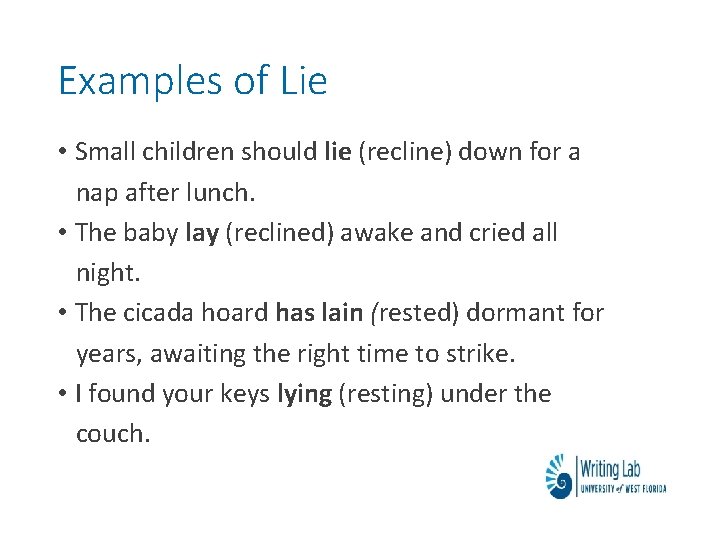 Examples of Lie

• Small children should lie (recline) down for a nap after lunch.
• The baby lay (reclined) awake and cried all night.
• The cicada hoard has lain (rested) dormant for years, awaiting the right time to strike.
• I found your keys lying (resting) under the couch.

Writing Lab
UNIVERSITY of WEST FLORIDA